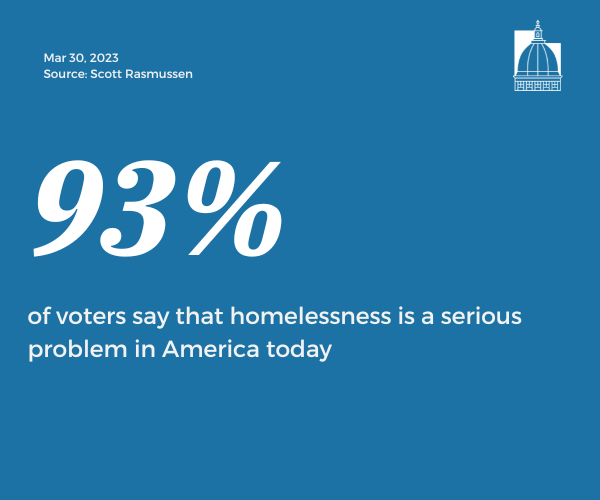 Mar 30, 2023
Source: Scott Rasmussen

93%

of voters say that homelessness is a serious problem in America today